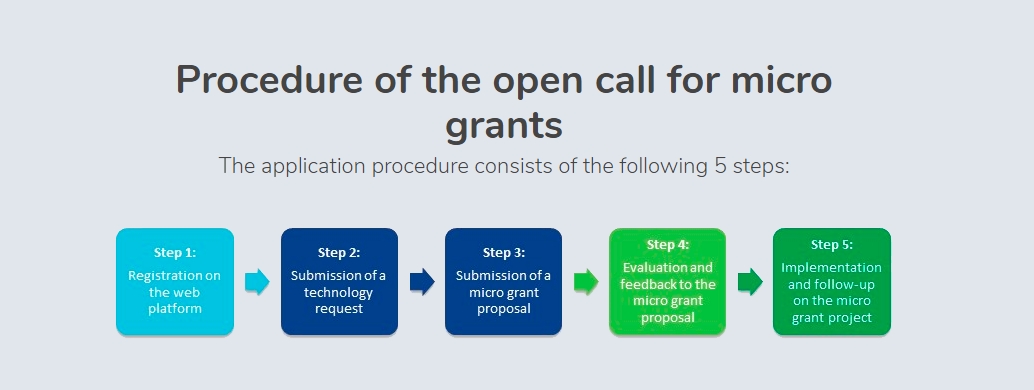 Procedure of the open call for micro grants

The application procedure consists of the following 5 steps:

Step 1:
Registration on the web platform

Step 2:
Submission of a technology request

Step 3:
Submission of a micro grant proposal

Step 4:
Evaluation and feedback to the micro grant proposal

Step 5:
Implementation and follow-up on the micro grant project